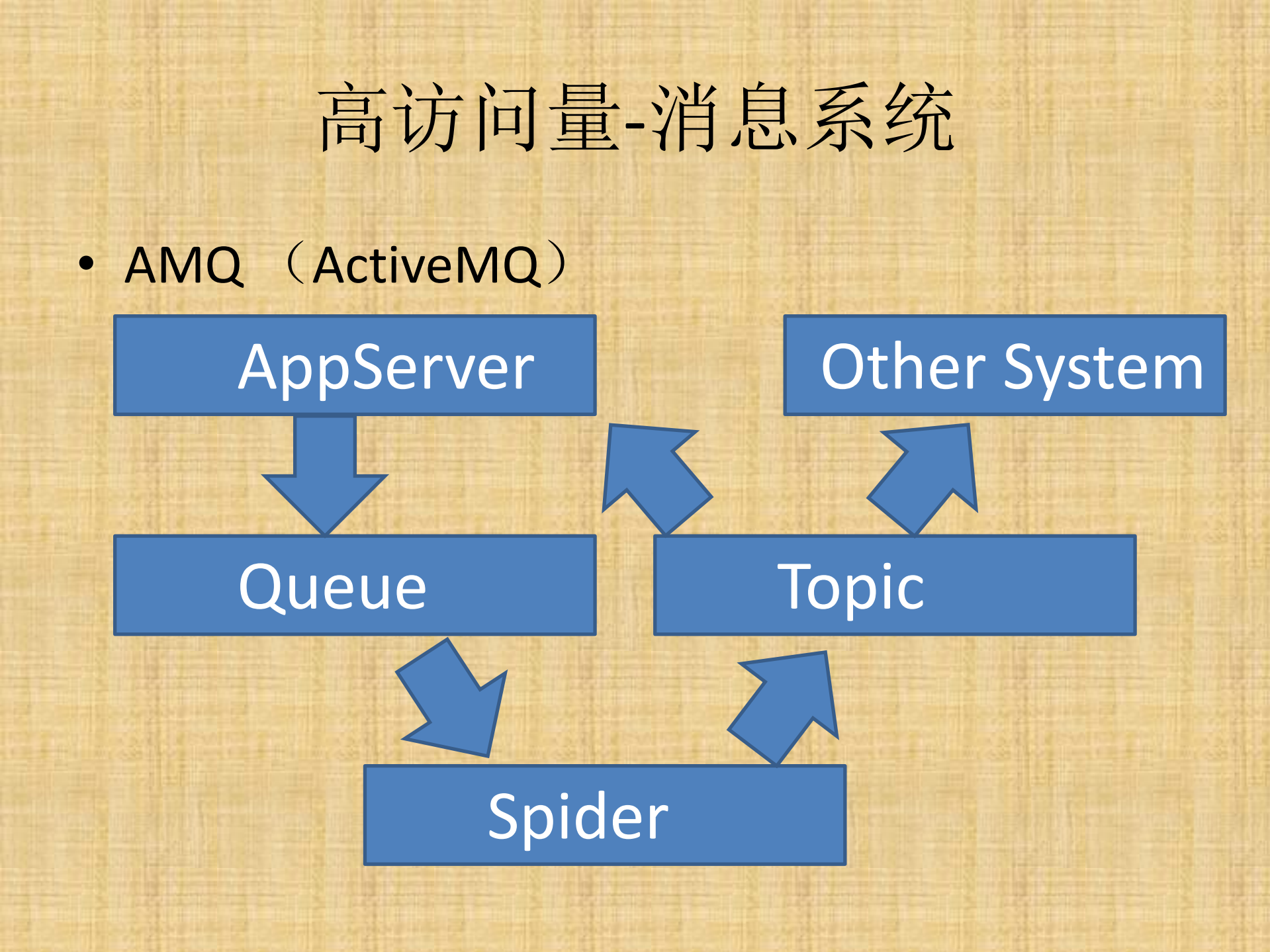 高访问量-消息系统

• AMQ （ActiveMQ）

AppServer

Other System

Queue

Topic

Spider